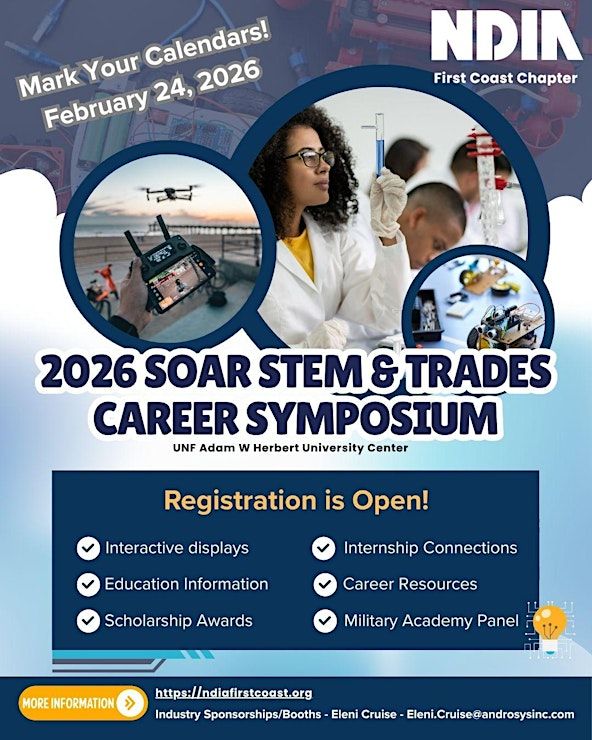 Mark Your Calendars!
February 24, 2026

NDIA
First Coast Chapter

2026 SOAR STEM & TRADES CAREER SYMPOSIUM
UNF Adam W Herbert University Center

Registration is Open!

Interactive displays
Education Information
Scholarship Awards
Internship Connections
Career Resources
Military Academy Panel

MORE INFORMATION
https://ndiafirstcoast.org
Industry Sponsorships/Booths - Eleni Cruise - Eleni.Cruise@androsysinc.com